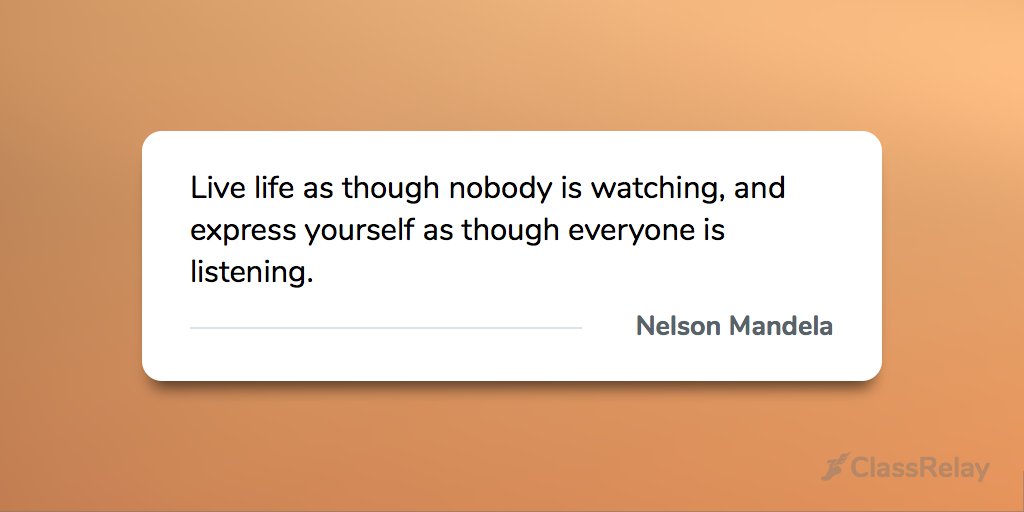 Live life as though nobody is watching, and express yourself as though everyone is listening.

Nelson Mandela

ClassRelay